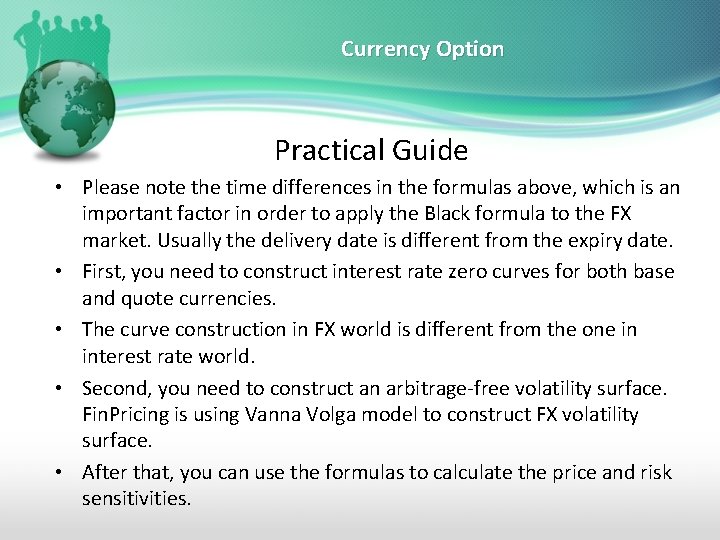 Currency Option

Practical Guide

• Please note the time differences in the formulas above, which is an important factor in order to apply the Black formula to the FX market. Usually the delivery date is different from the expiry date.

• First, you need to construct interest rate zero curves for both base and quote currencies.

• The curve construction in FX world is different from the one in interest rate world.

• Second, you need to construct an arbitrage-free volatility surface. FinPricing is using Vanna Volga model to construct FX volatility surface.

• After that, you can use the formulas to calculate the price and risk sensitivities.